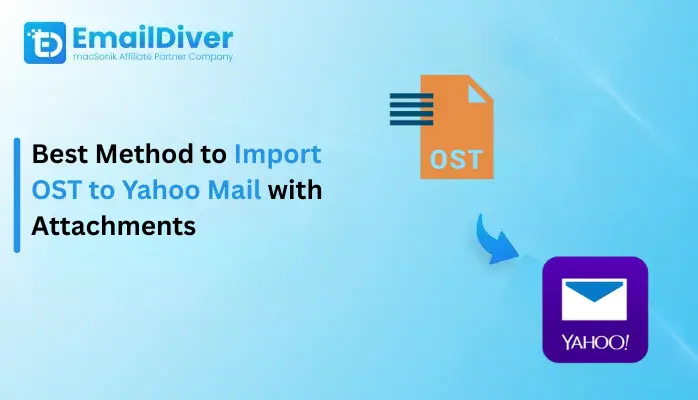 EmailDiver
macSonik Affiliate Partner Company

Best Method to Import OST to Yahoo Mail with Attachments

OST

YAHOO!